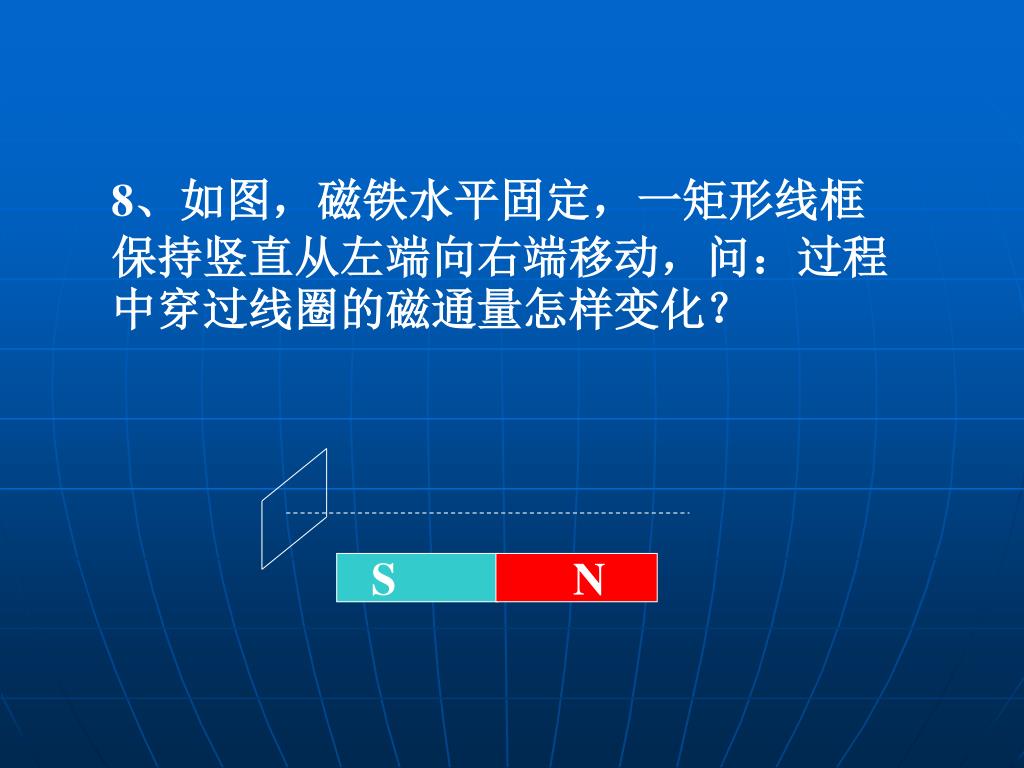 8、如图，磁铁水平固定，一矩形线框保持竖直从左端向右端移动，问：过程中穿过线圈的磁通量怎样变化？

S N